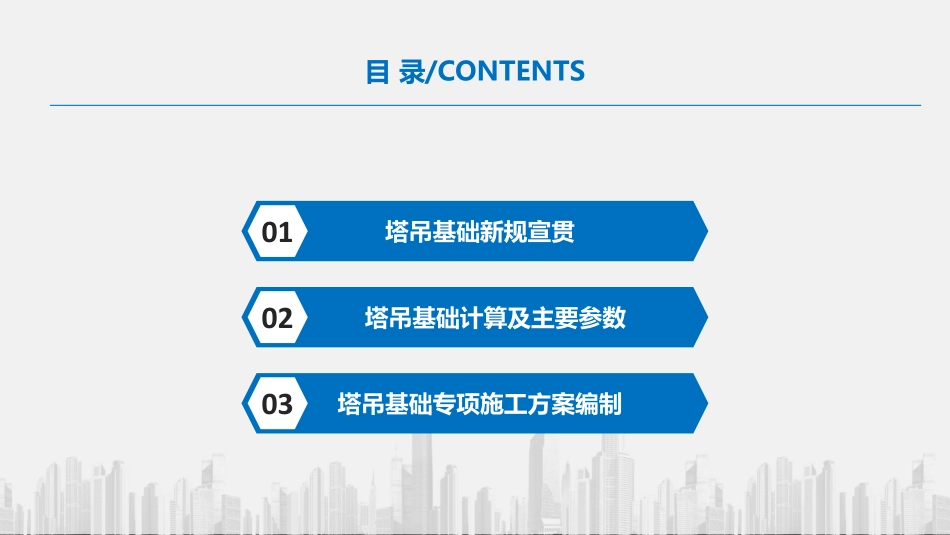 目 录/CONTENTS

01 塔吊基础新规宣贯

02 塔吊基础计算及主要参数

03 塔吊基础专项施工方案编制